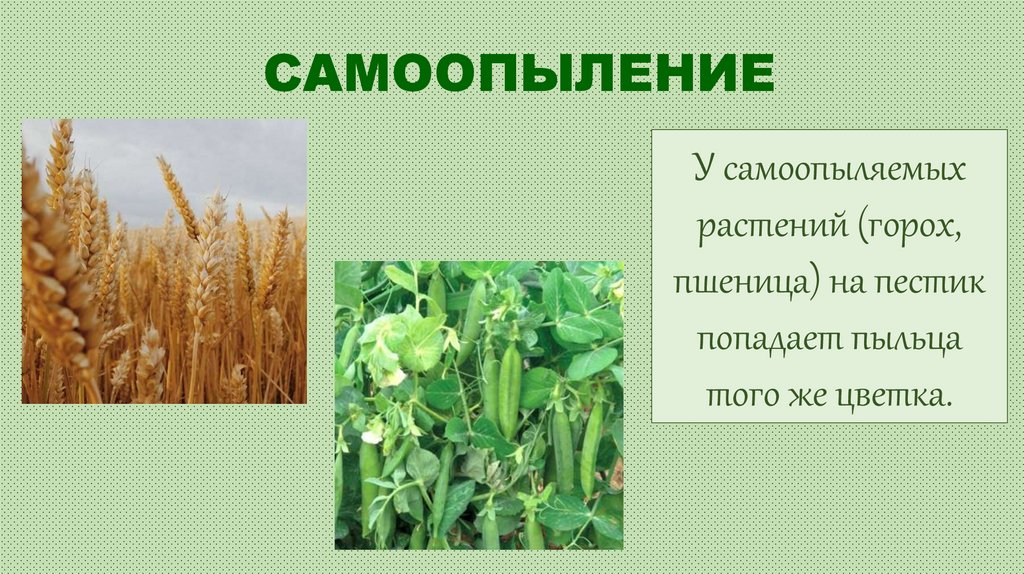 САМООПЫЛЕНИЕ

У самоопыляемых растений (горох, пшеница) на пестик попадает пыльца того же цветка.